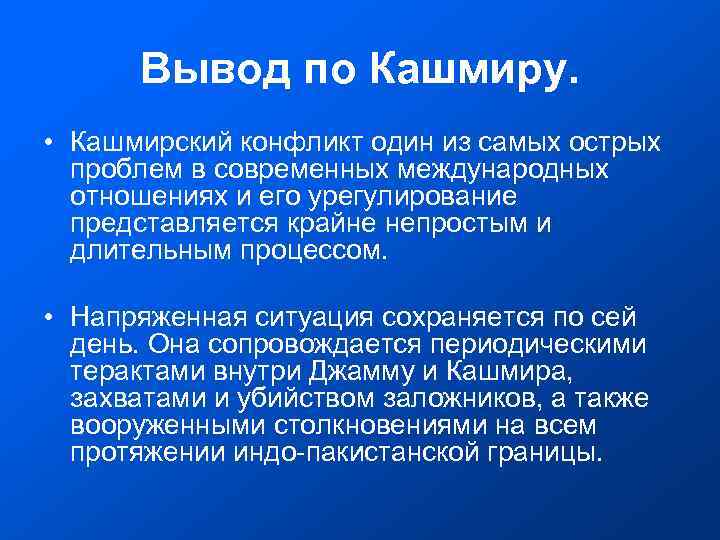 Вывод по Кашмиру.

• Кашмирский конфликт один из самых острых проблем в современных международных отношениях и его урегулирование представляется крайне непростым и длительным процессом.

• Напряженная ситуация сохраняется по сей день. Она сопровождается периодическими терактами внутри Джамму и Кашмира, захватами и убийством заложников, а также вооруженными столкновениями на всем протяжении индо-пакистанской границы.